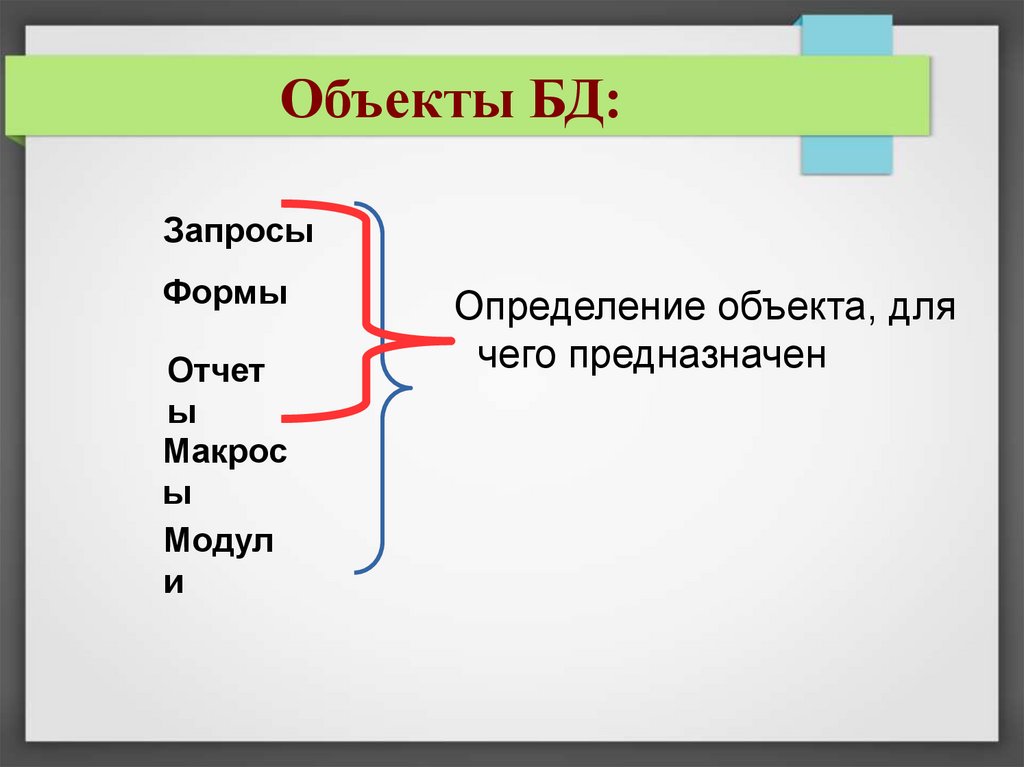 Объекты БД:

Запросы

Формы

Отчеты

Макросы

Модули

Определение объекта, для чего предназначен